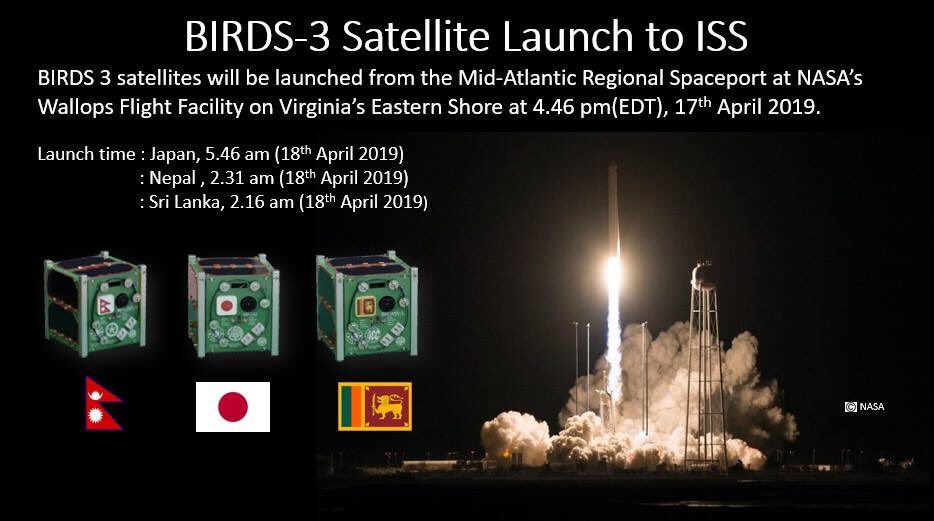 BIRDS-3 Satellite Launch to ISS

BIRDS 3 satellites will be launched from the Mid-Atlantic Regional Spaceport at NASA's Wallops Flight Facility on Virginia's Eastern Shore at 4.46 pm(EDT), 17$^{th}$ April 2019.

Launch time : Japan, 5.46 am (18$^{th}$ April 2019)
: Nepal , 2.31 am (18$^{th}$ April 2019)
: Sri Lanka, 2.16 am (18$^{th}$ April 2019)

(C) NASA